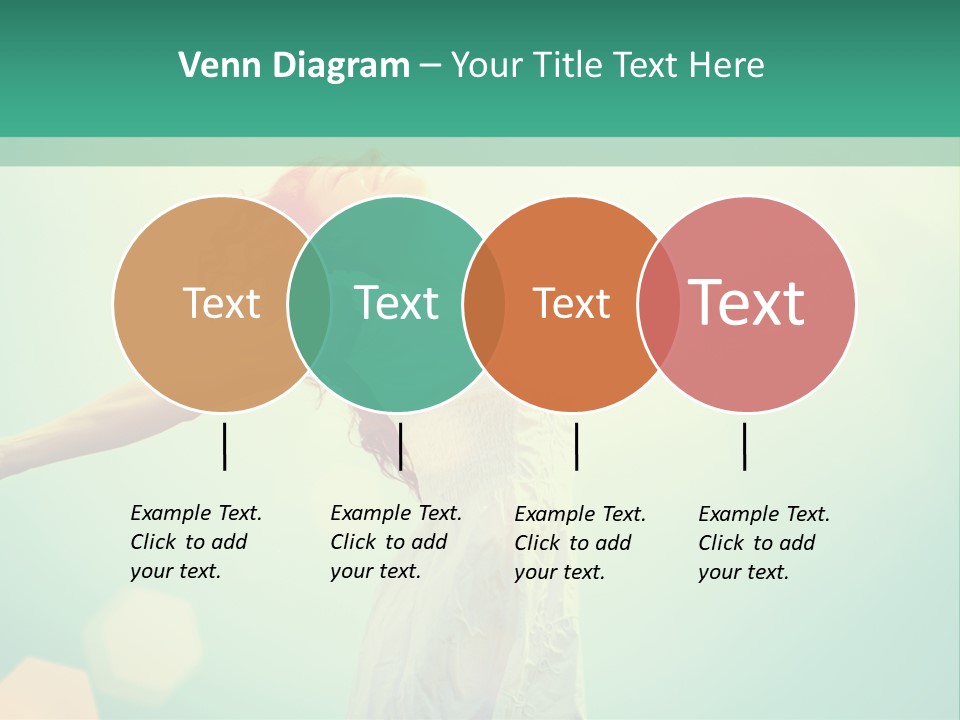 Venn Diagram – Your Title Text Here

Text

Text

Text

Text

Example Text. Click to add your text.

Example Text. Click to add your text.

Example Text. Click to add your text.

Example Text. Click to add your text.